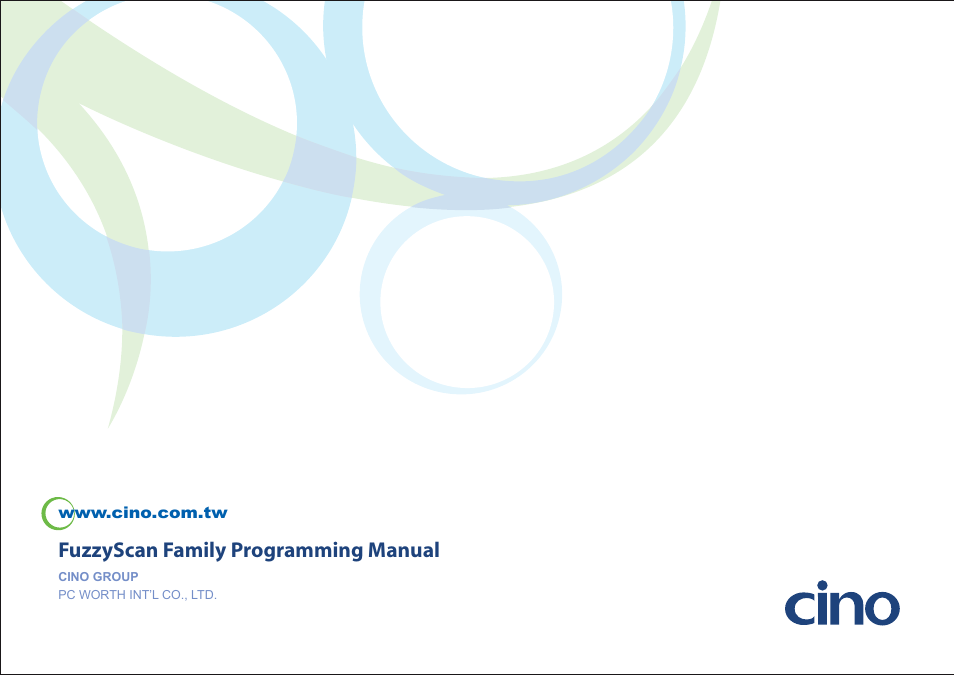 www.cino.com.tw

FuzzyScan Family Programming Manual

CINO GROUP

PC WORTH INT'L CO., LTD.

cino